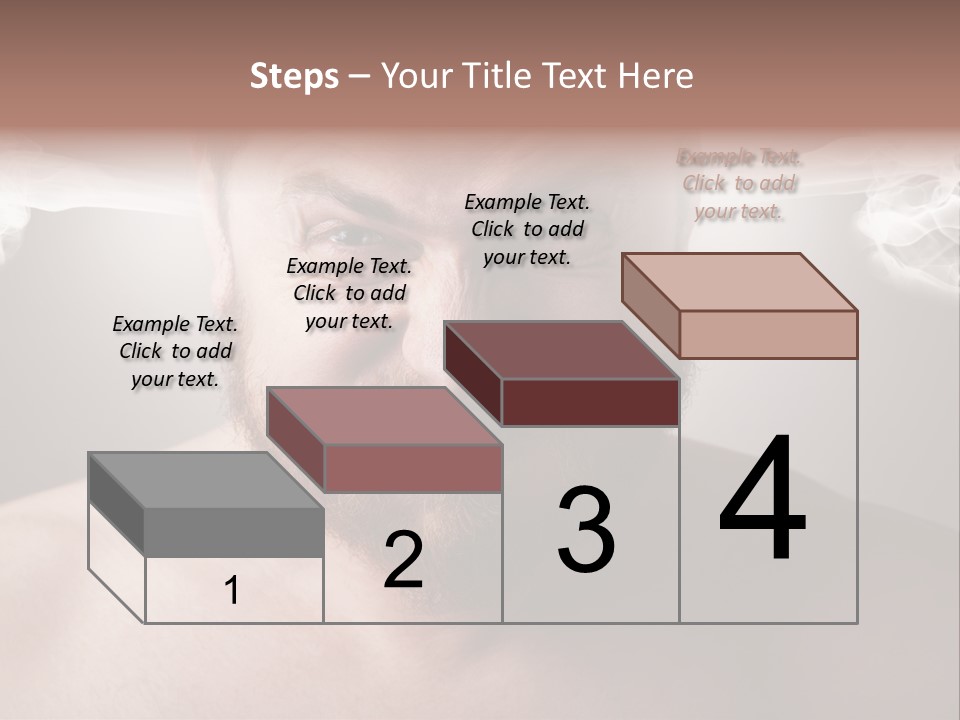 Steps – Your Title Text Here

Example Text. Click to add your text.

Example Text. Click to add your text.

Example Text. Click to add your text.

Example Text. Click to add your text.

1

2

3

4